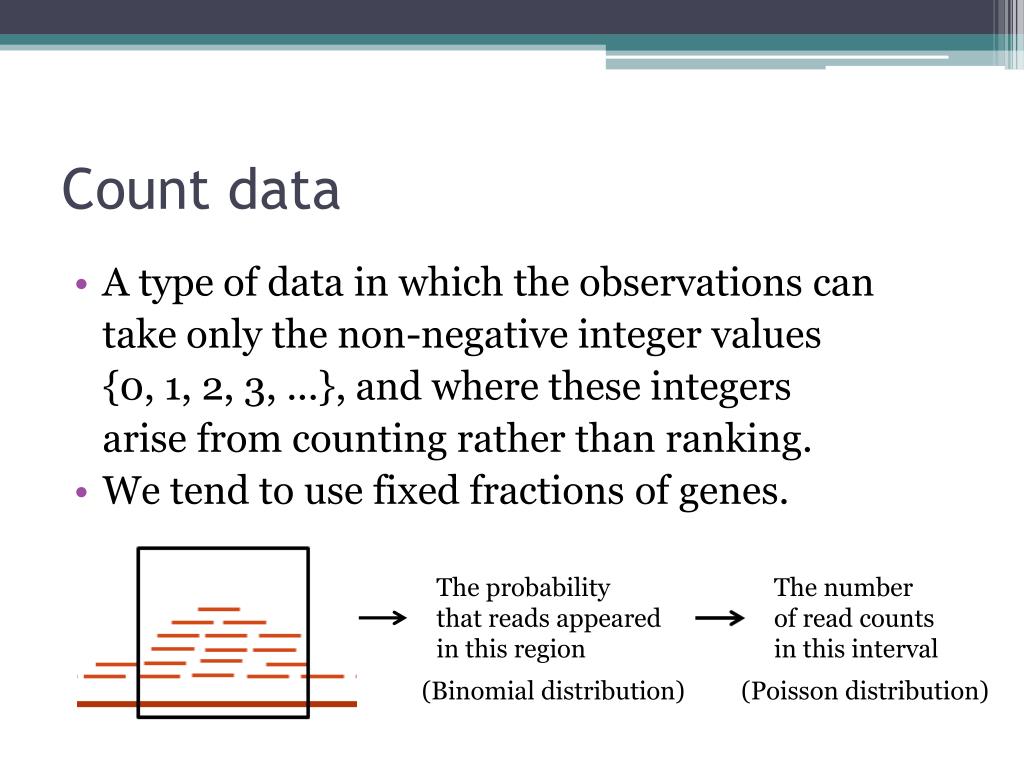 Count data

• A type of data in which the observations can take only the non-negative integer values {0, 1, 2, 3, ...}, and where these integers arise from counting rather than ranking.
• We tend to use fixed fractions of genes.

The probability that reads appeared in this region

(Binomial distribution)

The number of read counts in this interval

(Poisson distribution)